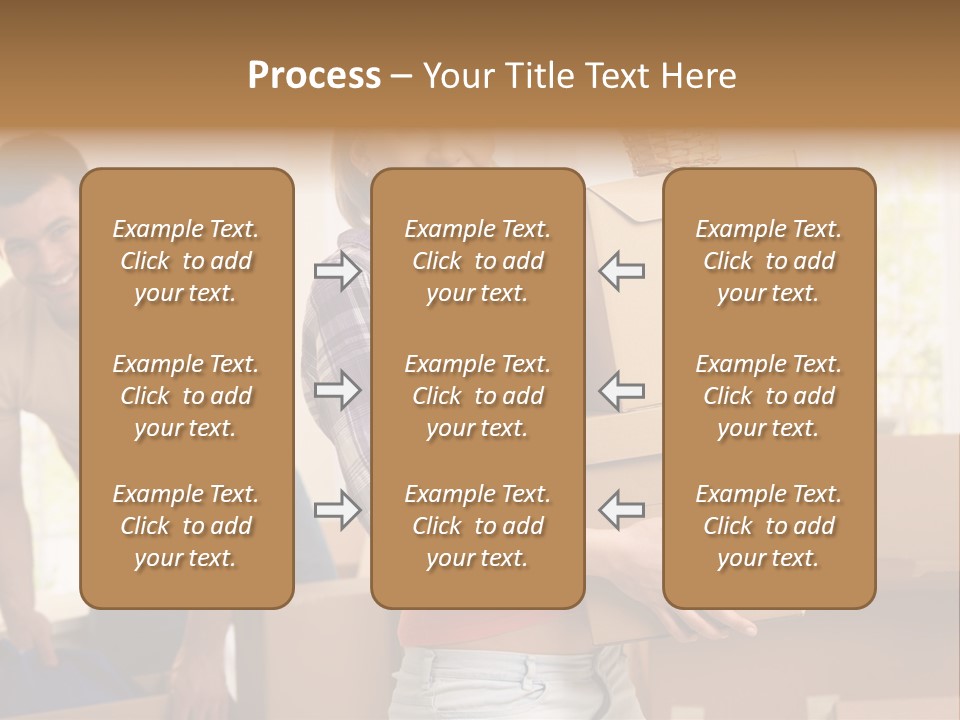 Process – Your Title Text Here

Example Text. Click to add your text.

Example Text. Click to add your text.

Example Text. Click to add your text.

Example Text. Click to add your text.

Example Text. Click to add your text.

Example Text. Click to add your text.

Example Text. Click to add your text.

Example Text. Click to add your text.

Example Text. Click to add your text.